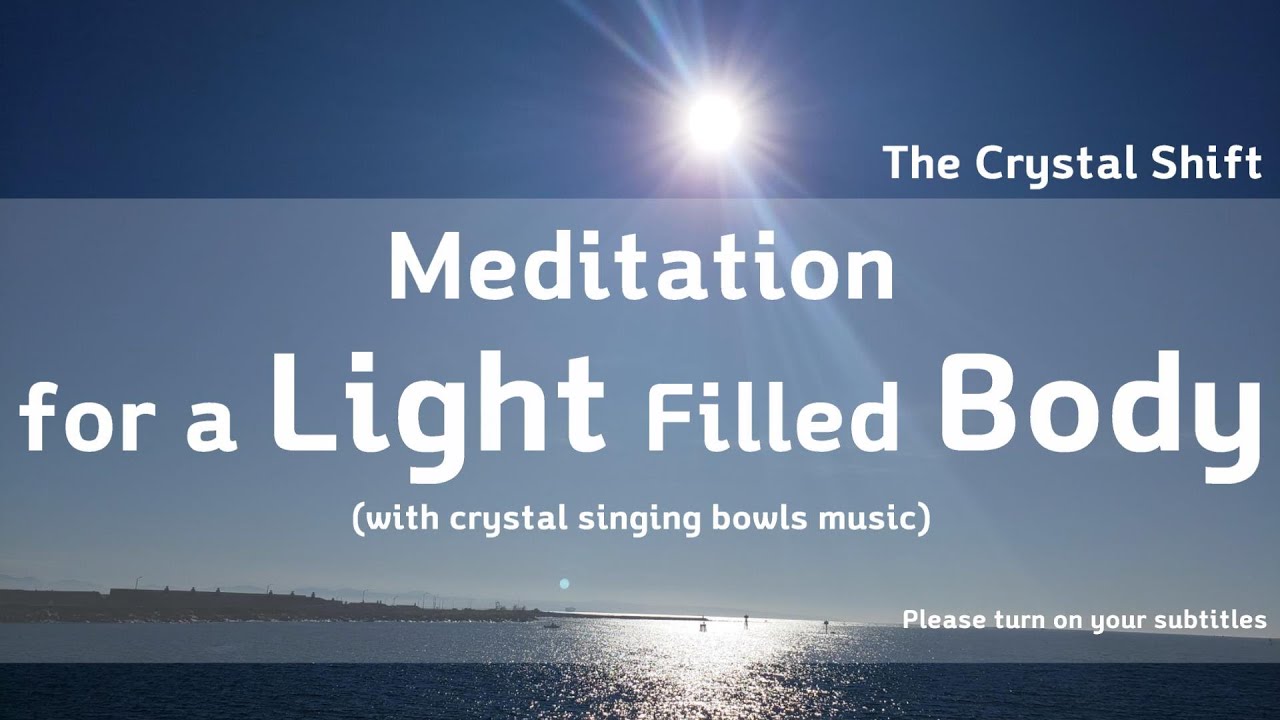 The Crystal Shift

Meditation
for a Light Filled Body
(with crystal singing bowls music)

Please turn on your subtitles